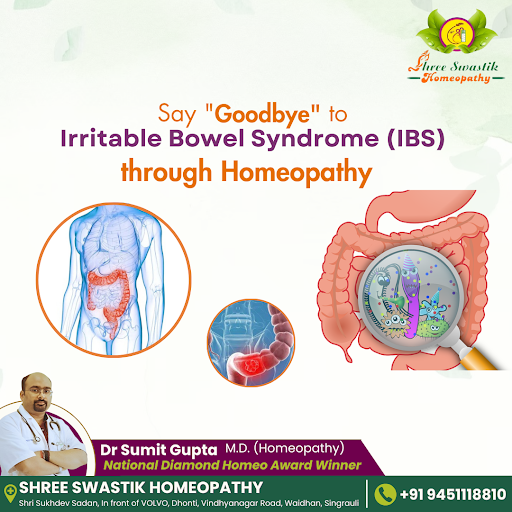 Shree Swastik Homeopathy

Say "Goodbye" to Irritable Bowel Syndrome (IBS) through Homeopathy

Dr Sumit Gupta M.D. (Homeopathy)
National Diamond Homeo Award Winner

SHREE SWASTIK HOMEOPATHY
Shri Sukhdev Sadan, In front of VOLVO, Dhonti, Vindhyanagar Road, Waidhan, Singrauli

+91 9451118810